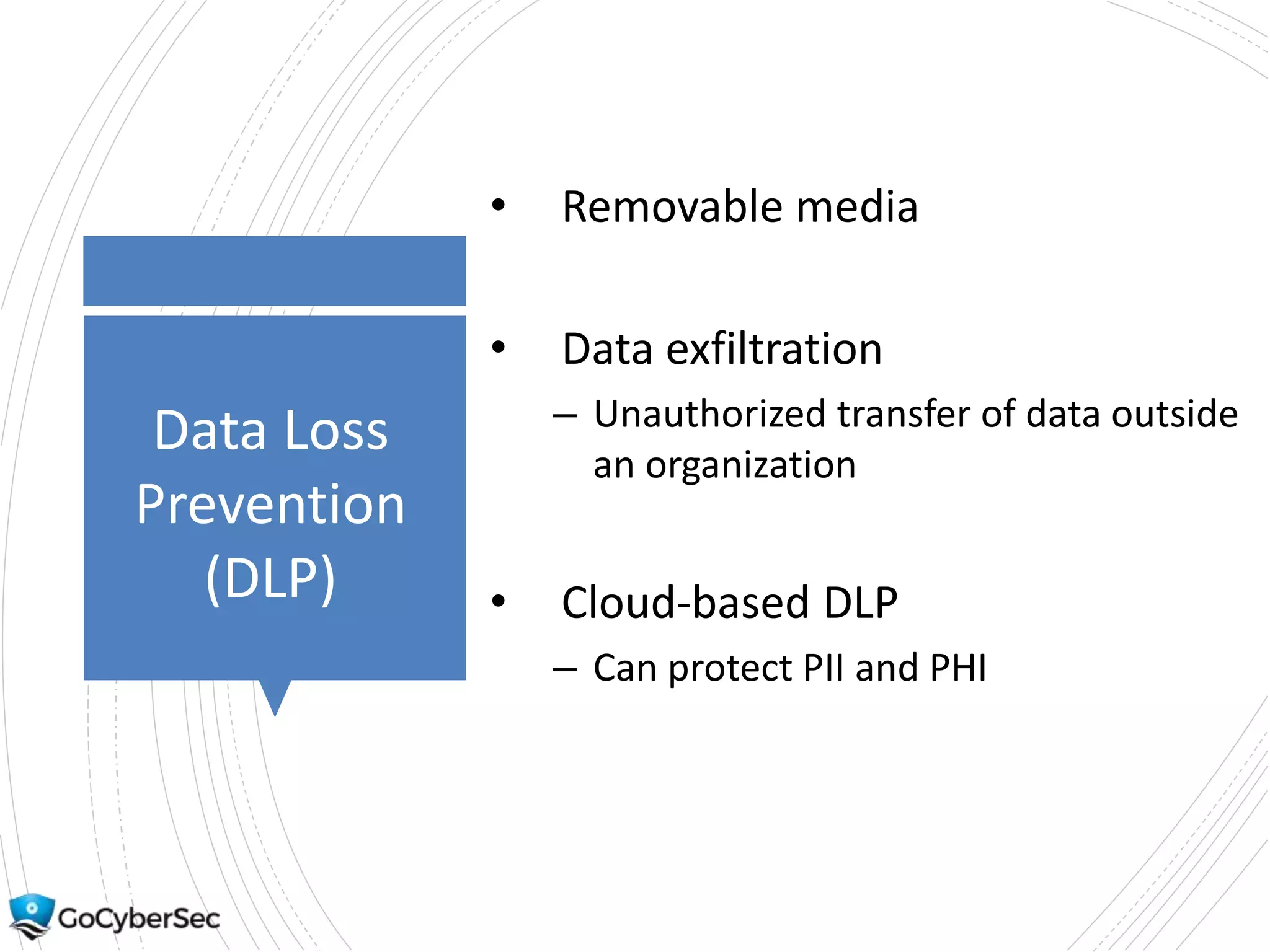 Data Loss Prevention (DLP)

• Removable media

• Data exfiltration
– Unauthorized transfer of data outside an organization

• Cloud-based DLP
– Can protect PII and PHI

GoCyberSec